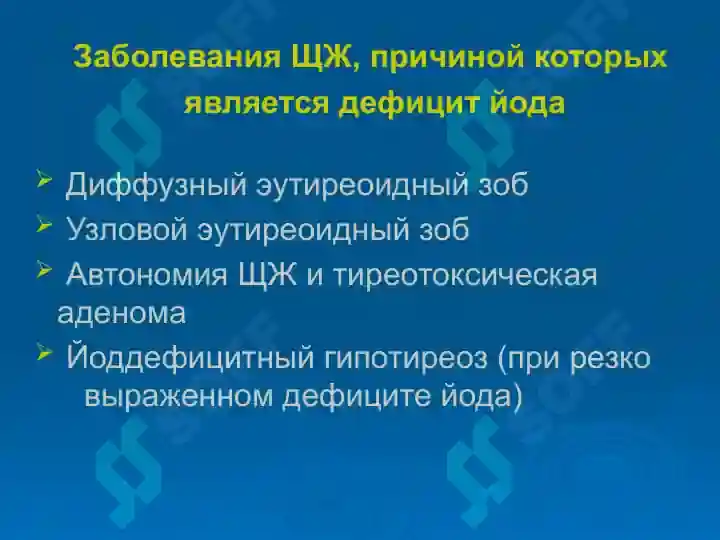 Заболевания ЩЖ, причиной которых является дефицит йода

➢ Диффузный эутиреоидный зоб
➢ Узловой эутиреоидный зоб
➢ Автономия ЩЖ и тиреотоксическая аденома
➢ Йоддефицитный гипотиреоз (при резко выраженном дефиците йода)